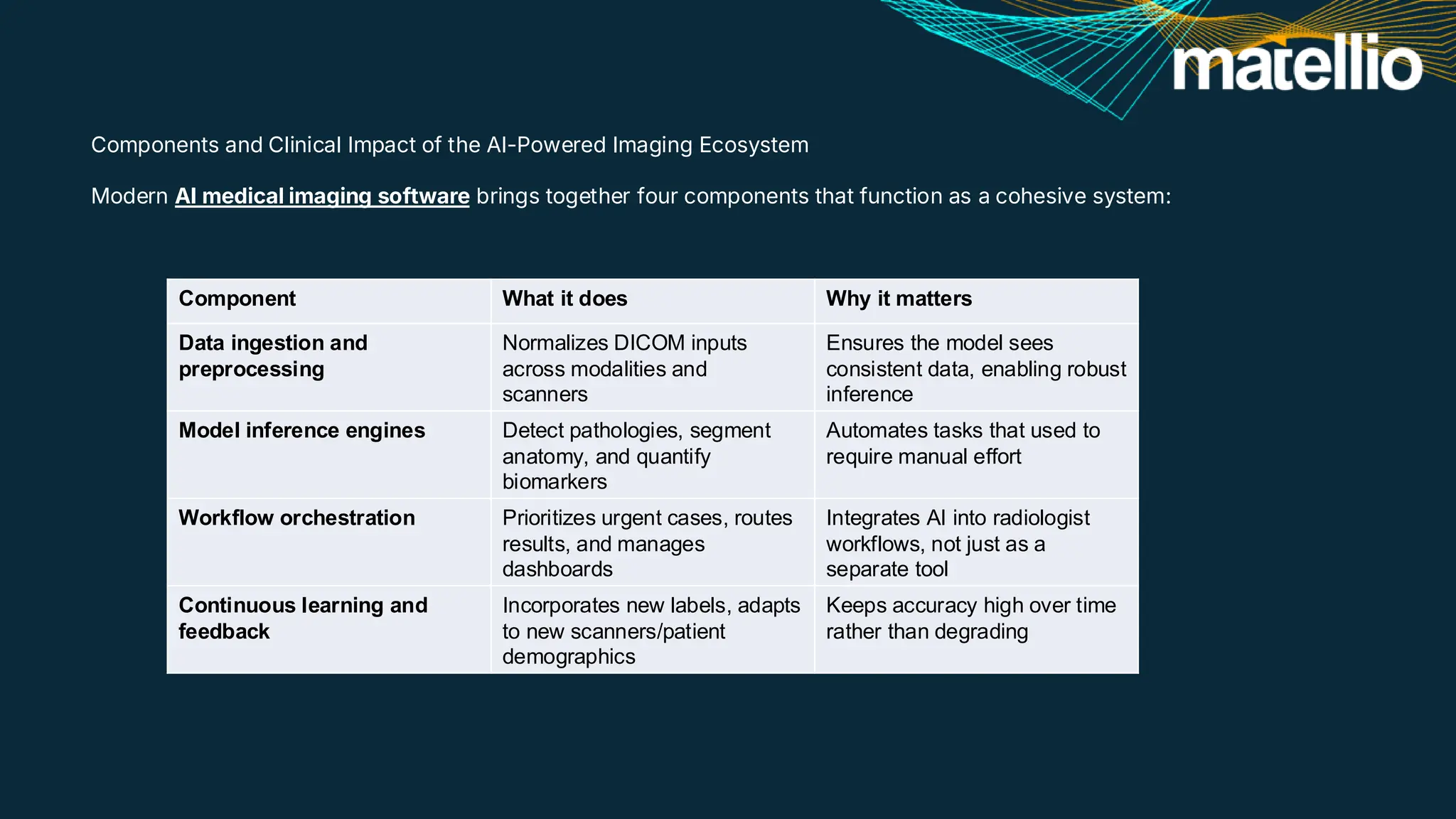 matellio

Components and Clinical Impact of the AI-Powered Imaging Ecosystem

Modern AI medical imaging software brings together four components that function as a cohesive system:

| Component | What it does | Why it matters |
|---|---|---|
| Data ingestion and preprocessing | Normalizes DICOM inputs across modalities and scanners | Ensures the model sees consistent data, enabling robust inference |
| Model inference engines | Detect pathologies, segment anatomy, and quantify biomarkers | Automates tasks that used to require manual effort |
| Workflow orchestration | Prioritizes urgent cases, routes results, and manages dashboards | Integrates AI into radiologist workflows, not just as a separate tool |
| Continuous learning and feedback | Incorporates new labels, adapts to new scanners/patient demographics | Keeps accuracy high over time rather than degrading |